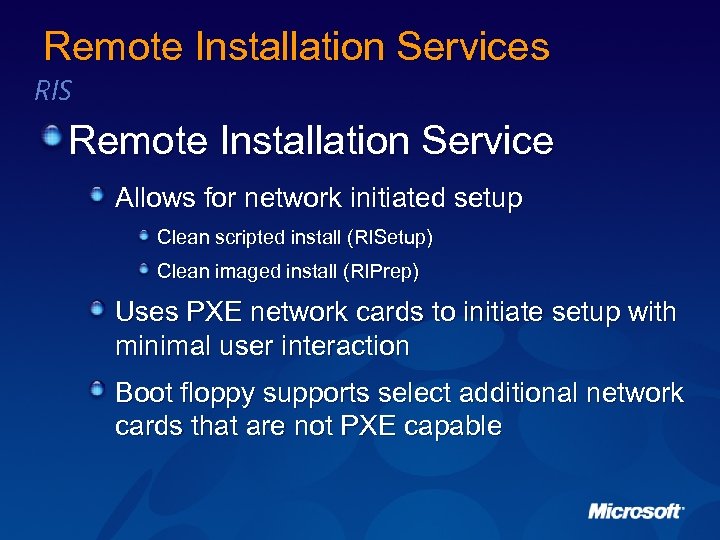 Remote Installation Services

RIS

Remote Installation Service

Allows for network initiated setup

Clean scripted install (RISetup)

Clean imaged install (RIPrep)

Uses PXE network cards to initiate setup with minimal user interaction

Boot floppy supports select additional network cards that are not PXE capable

Microsoft